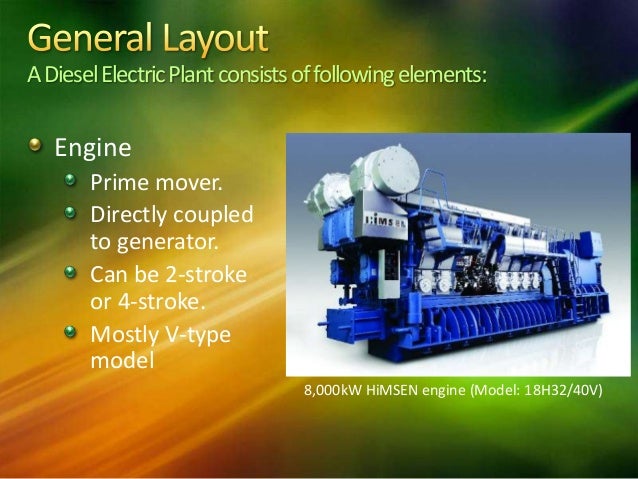 General Layout
A Diesel Electric Plant consists of following elements:

Engine
Prime mover.
Directly coupled to generator.
Can be 2-stroke or 4-stroke.
Mostly V-type model

HiMSEN

8,000kW HiMSEN engine (Model: 18H32/40V)